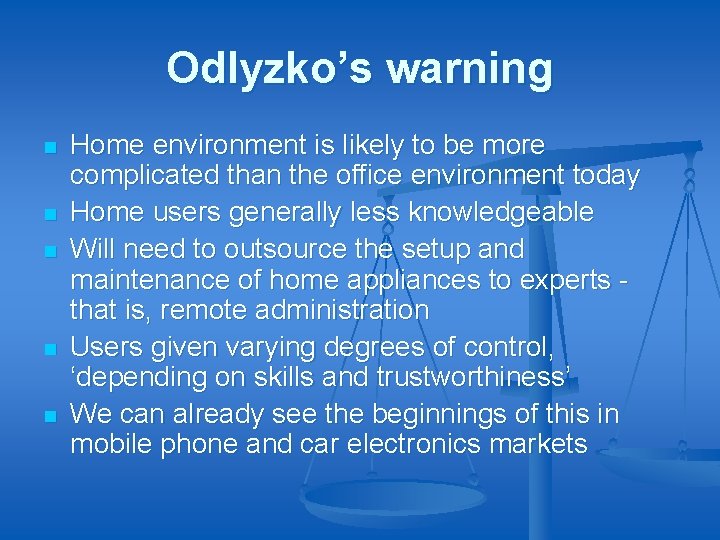 Odlyzko’s warning

- Home environment is likely to be more complicated than the office environment today
- Home users generally less knowledgeable
- Will need to outsource the setup and maintenance of home appliances to experts - that is, remote administration
- Users given varying degrees of control, ‘depending on skills and trustworthiness’
- We can already see the beginnings of this in mobile phone and car electronics markets